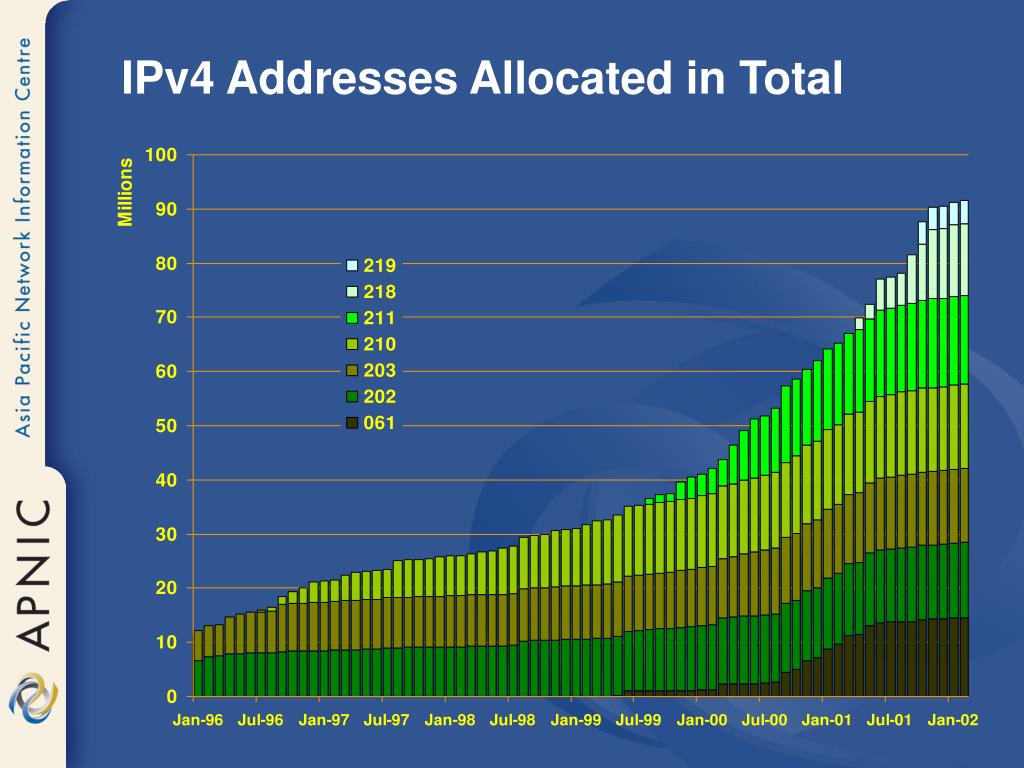 Asia Pacific Network Information Centre

APNIC

IPv4 Addresses Allocated in Total

Millions

100
90
80
70
60
50
40
30
20
10
0

219
218
211
210
203
202
061

Jan-96 Jul-96 Jan-97 Jul-97 Jan-98 Jul-98 Jan-99 Jul-99 Jan-00 Jul-00 Jan-01 Jul-01 Jan-02